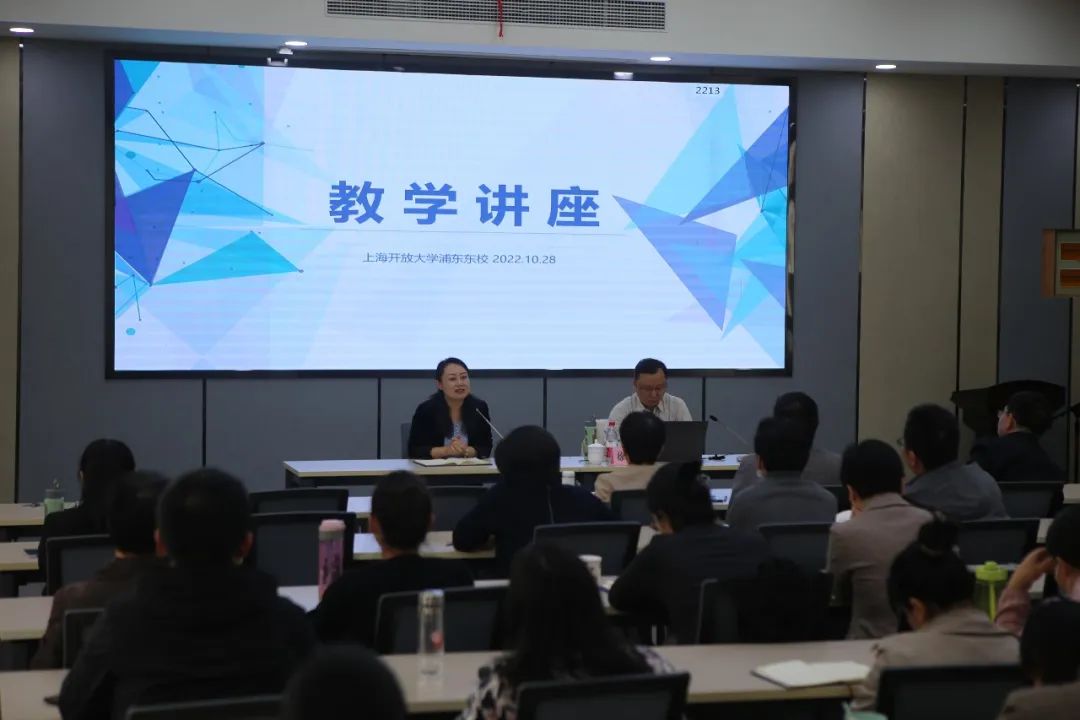 2213

教学讲座

上海开放大学浦东东校 2022.10.28